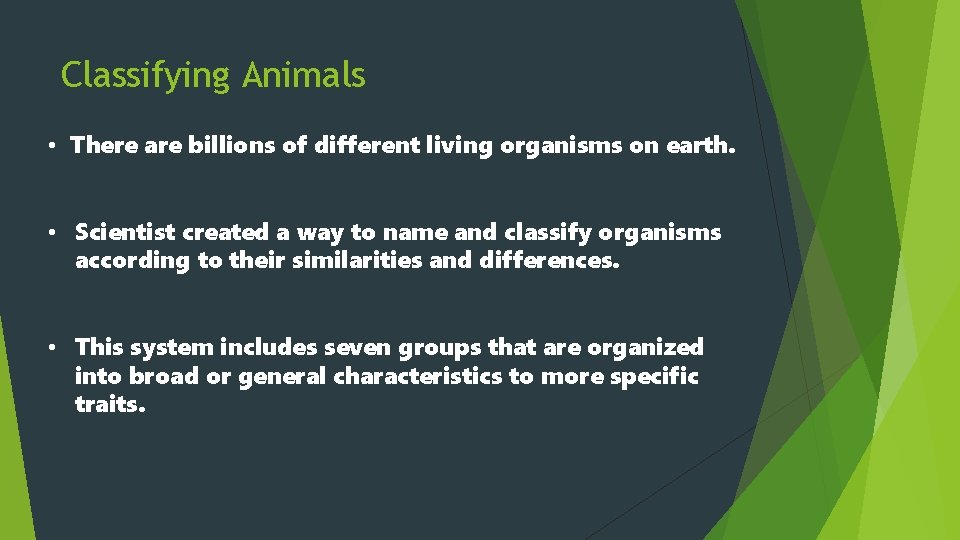 Classifying Animals

• There are billions of different living organisms on earth.

• Scientist created a way to name and classify organisms according to their similarities and differences.

• This system includes seven groups that are organized into broad or general characteristics to more specific traits.